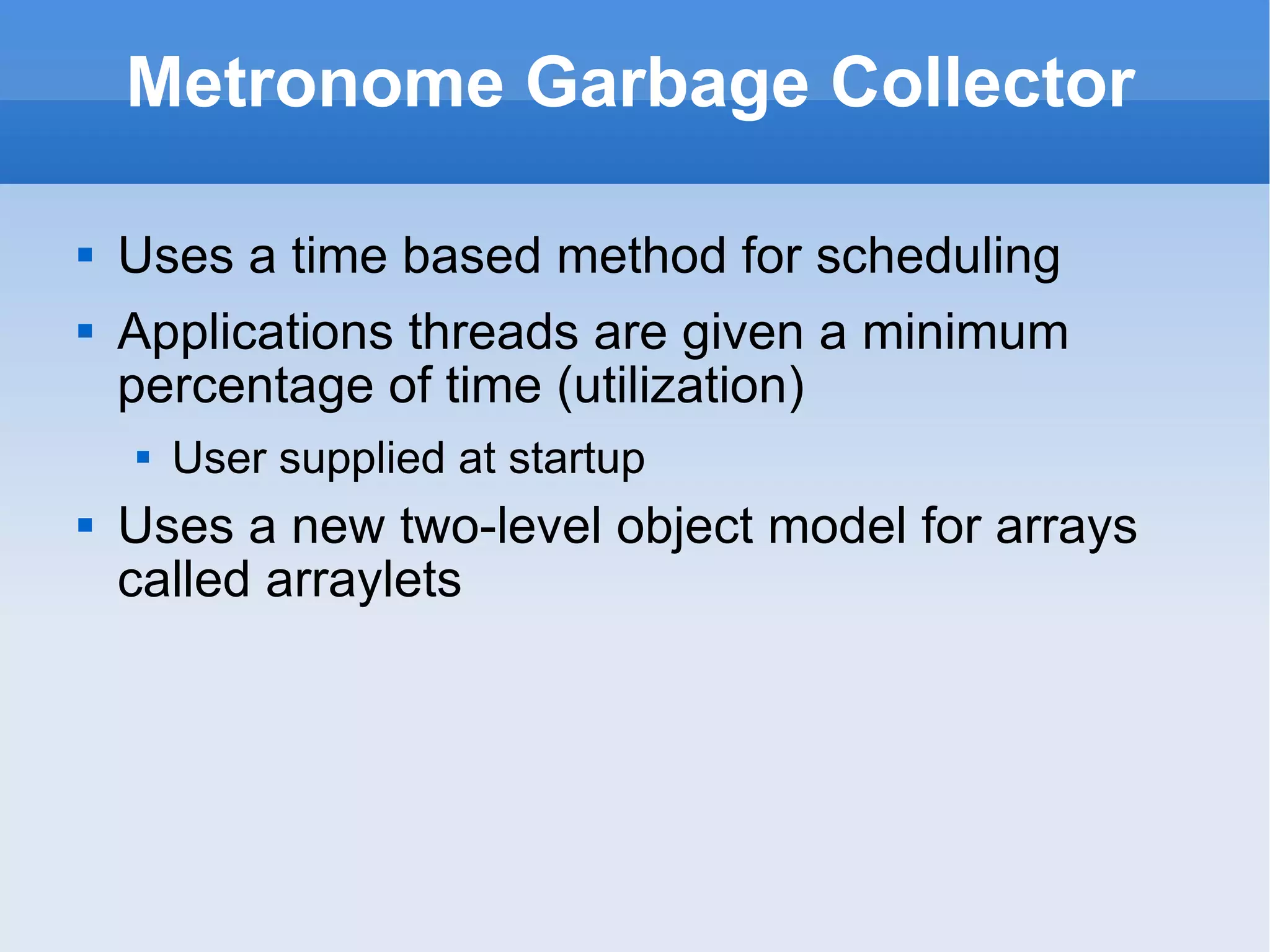 Metronome Garbage Collector

- Uses a time based method for scheduling
- Applications threads are given a minimum percentage of time (utilization)
  - User supplied at startup
- Uses a new two-level object model for arrays called arraylets